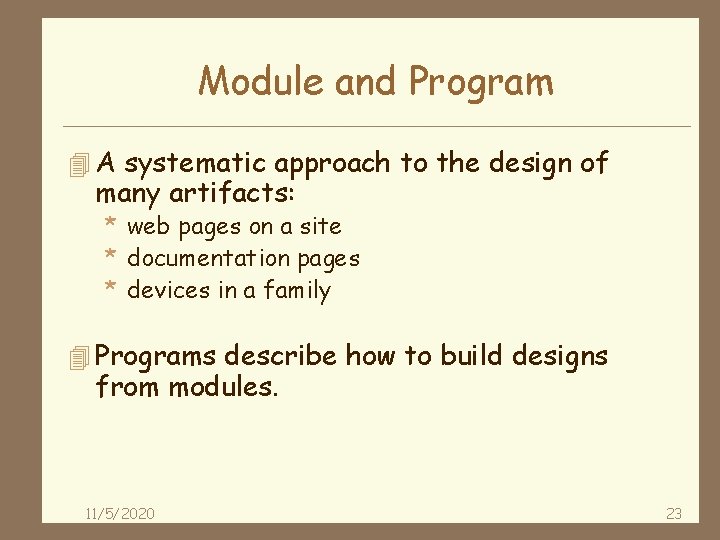 Module and Program

A systematic approach to the design of many artifacts:
* web pages on a site
* documentation pages
* devices in a family

Programs describe how to build designs from modules.

11/5/2020

23